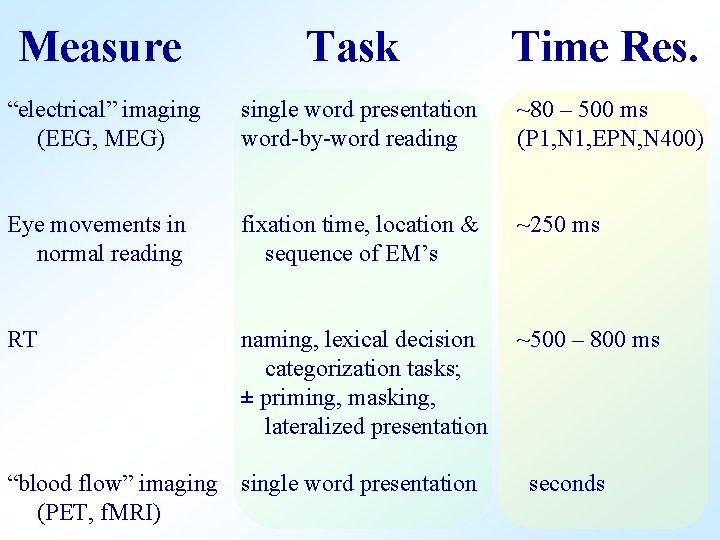 | Measure | Task | Time Res. |
|---|---|---|
| “electrical” imaging (EEG, MEG) | single word presentation word-by-word reading | ~80 – 500 ms (P1,N1,EPN,N400) |
| Eye movements in normal reading | fixation time, location & sequence of EM’s | ~250 ms |
| RT | naming, lexical decision categorization tasks; ± priming, masking, lateralized presentation | ~500 – 800 ms |
| “blood flow” imaging (PET, fMRI) | single word presentation | seconds |